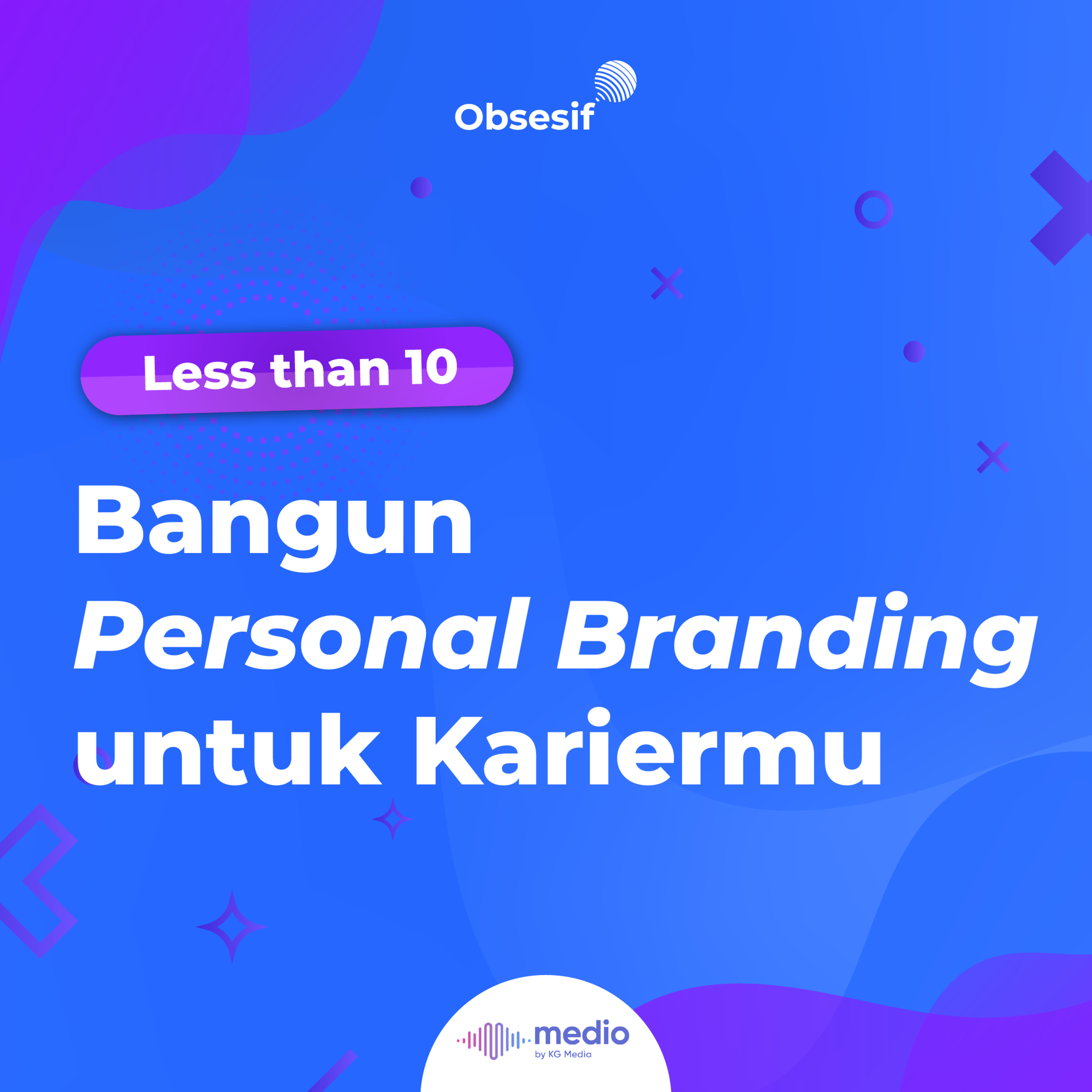 Obsesif

Less than 10

Bangun
Personal Branding
untuk Kariermu

medio
by KG Media